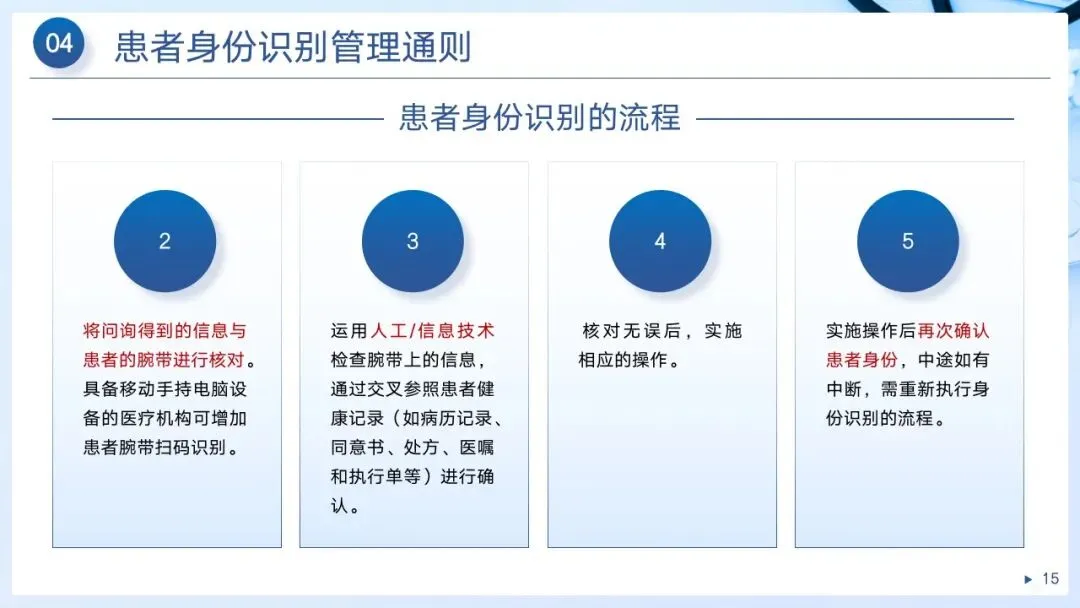 04 患者身份识别管理通则

患者身份识别的流程

2

将问询得到的信息与患者的腕带进行核对。具备移动手持电脑设备的医疗机构可增加患者腕带扫码识别。

3

运用人工/信息技术检查腕带上的信息，通过交叉参照患者健康记录（如病历记录、同意书、处方、医嘱和执行单等）进行确认。

4

核对无误后，实施相应的操作。

5

实施操作后再次确认患者身份，中途如有中断，需重新执行身份识别的流程。

15